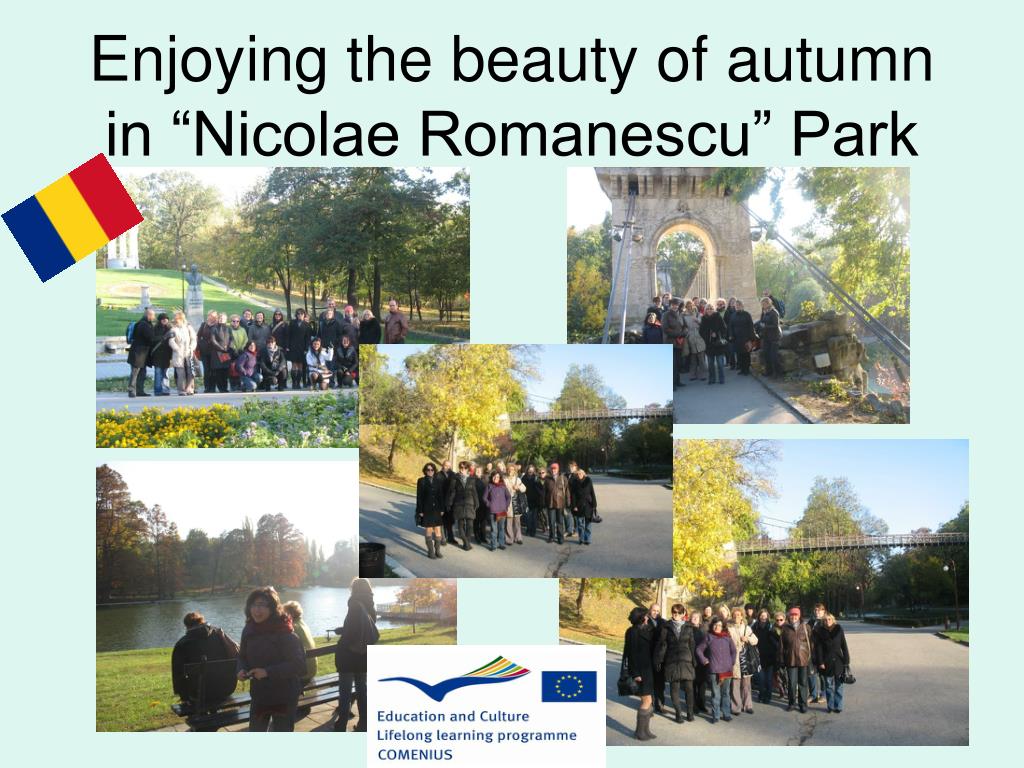 Enjoying the beauty of autumn in “Nicolae Romanescu” Park

Education and Culture
Lifelong learning programme
COMENIUS